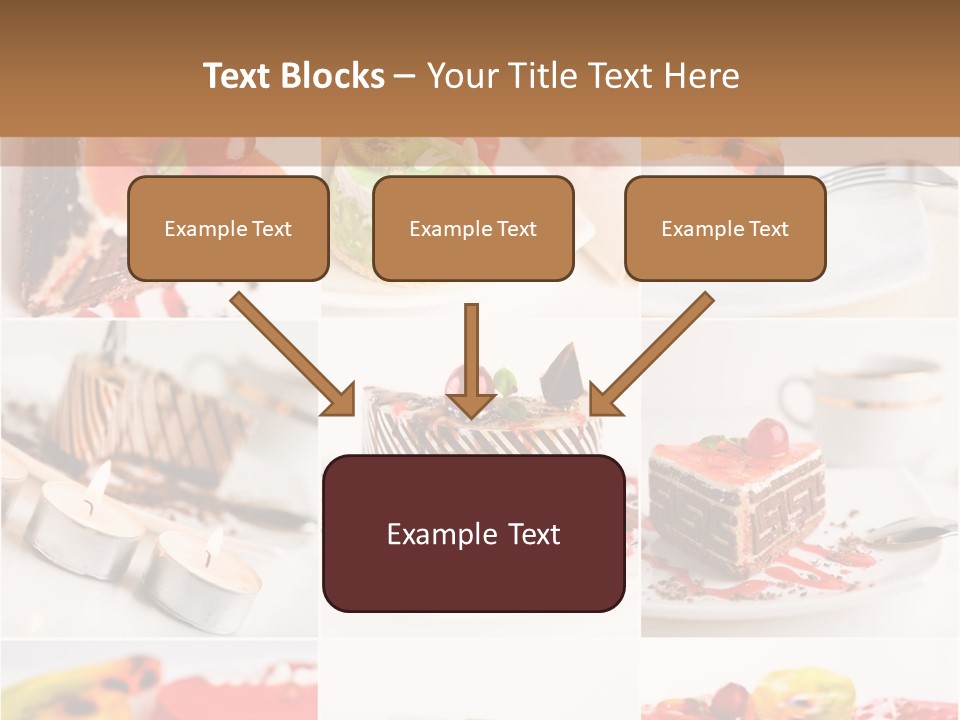 Text Blocks – Your Title Text Here

Example Text

Example Text

Example Text

Example Text